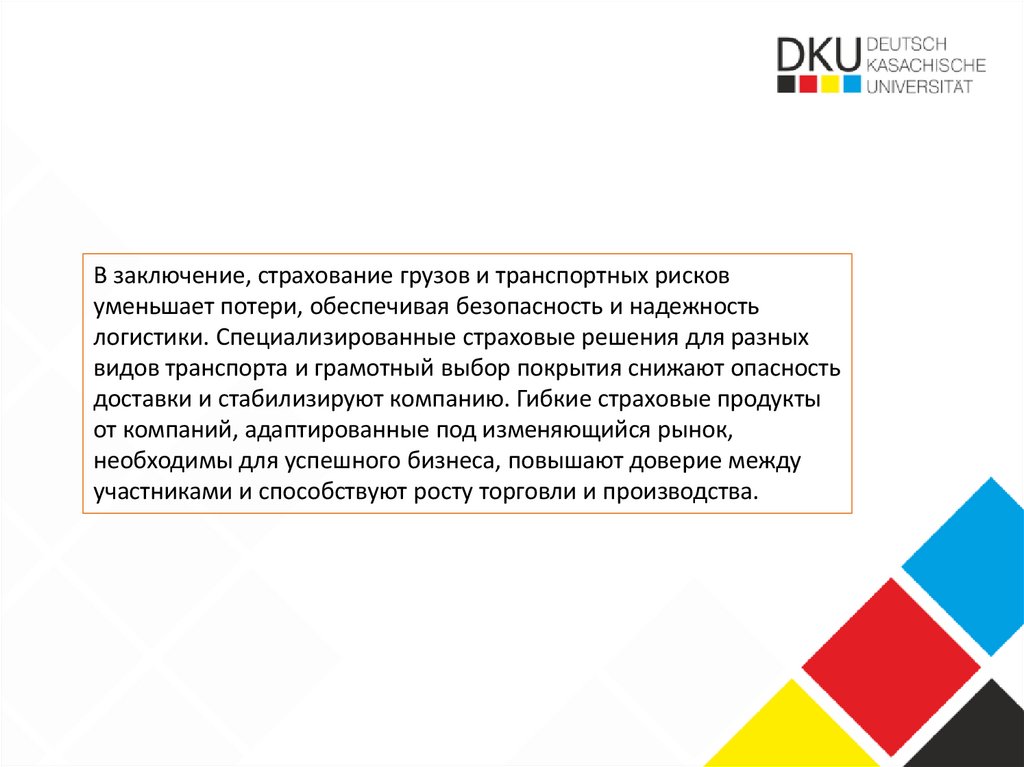 DKU DEUTSCH KASACHISCHE UNIVERSITÄT

В заключение, страхование грузов и транспортных рисков уменьшает потери, обеспечивая безопасность и надежность логистики. Специализированные страховые решения для разных видов транспорта и грамотный выбор покрытия снижают опасность доставки и стабилизируют компанию. Гибкие страховые продукты от компаний, адаптированные под изменяющийся рынок, необходимы для успешного бизнеса, повышают доверие между участниками и способствуют росту торговли и производства.